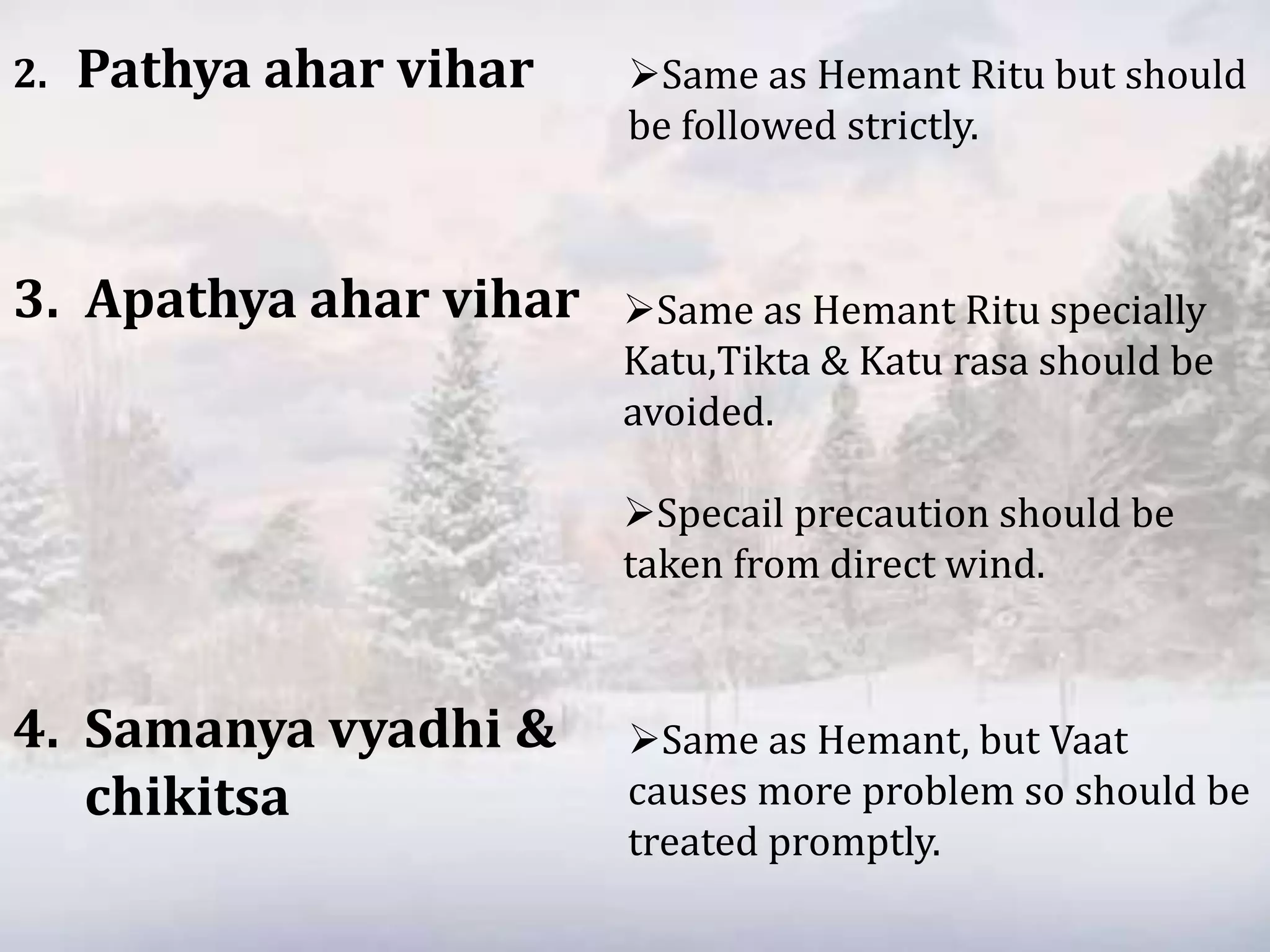 2. Pathya ahar vihar

➢Same as Hemant Ritu but should be followed strictly.

3. Apathya ahar vihar

➢Same as Hemant Ritu specially Katu,Tikta & Katu rasa should be avoided.

➢Specail precaution should be taken from direct wind.

4. Samanya vyadhi & chikitsa

➢Same as Hemant, but Vaat causes more problem so should be treated promptly.